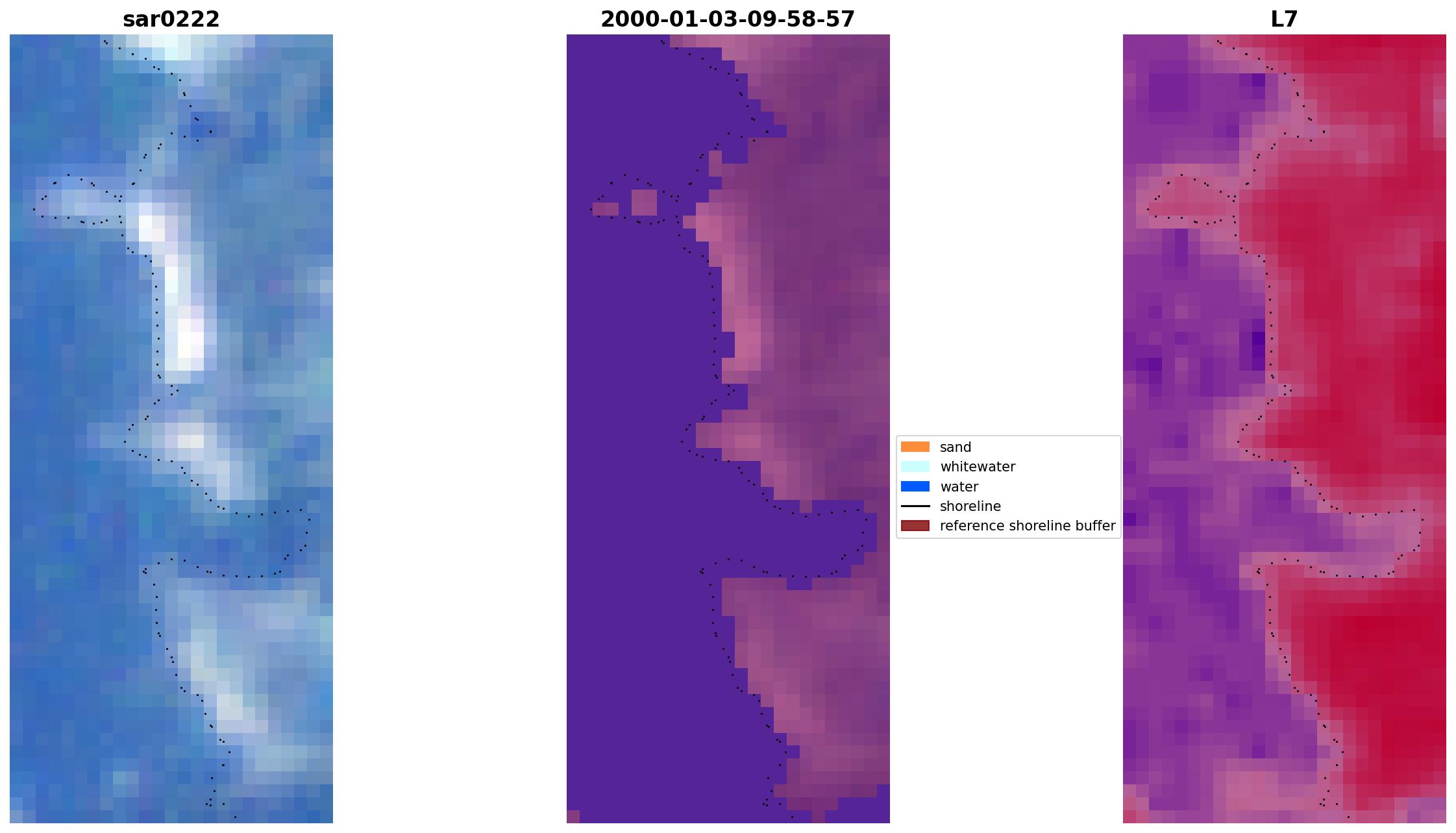 sar0222

2000-01-03-09-58-57

L7

sand
whitewater
water
shoreline
reference shoreline buffer